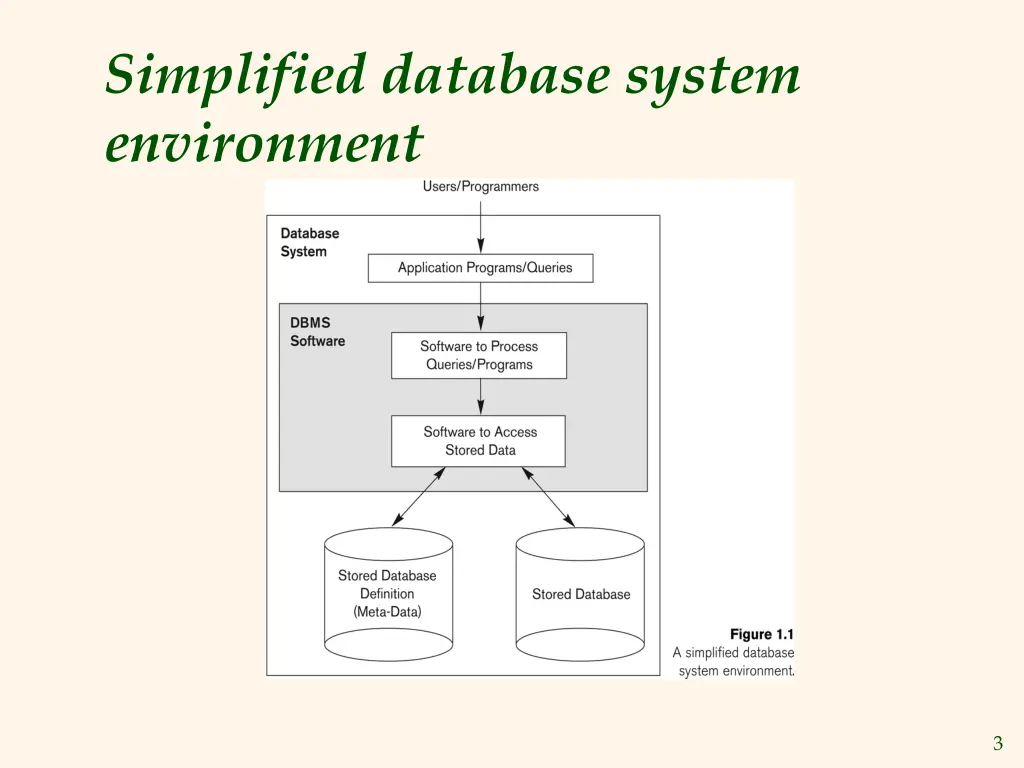 Simplified database system environment

Users/Programmers

Database System

Application Programs/Queries

DBMS Software

Software to Process Queries/Programs

Software to Access Stored Data

Stored Database Definition (Meta-Data)

Stored Database

Figure 1.1
A simplified database system environment.

3